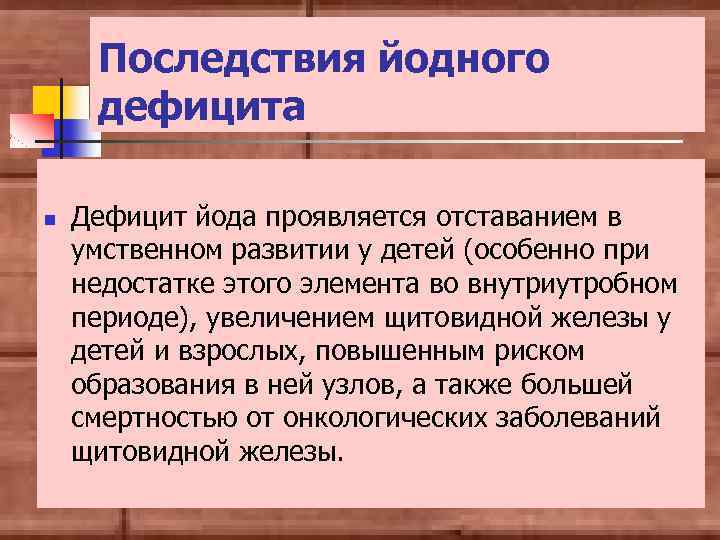 Последствия йодного дефицита

Дефицит йода проявляется отставанием в умственном развитии у детей (особенно при недостатке этого элемента во внутриутробном периоде), увеличением щитовидной железы у детей и взрослых, повышенным риском образования в ней узлов, а также большей смертностью от онкологических заболеваний щитовидной железы.